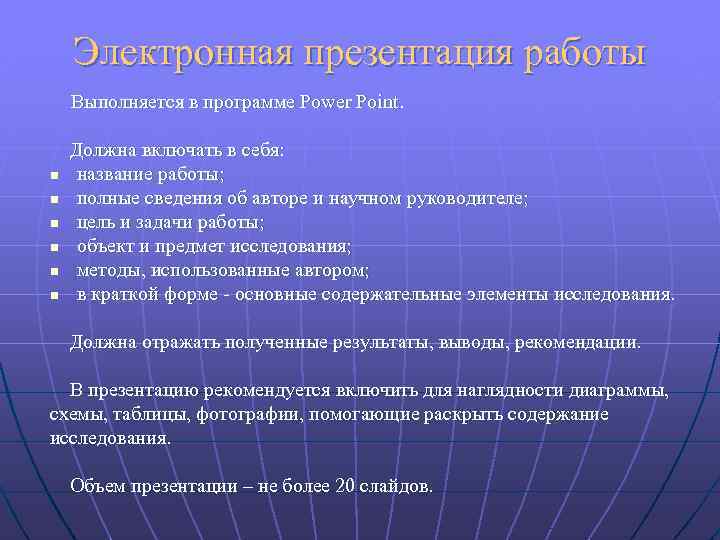 Электронная презентация работы

Выполняется в программе Power Point.

Должна включать в себя:

- название работы;
- полные сведения об авторе и научном руководителе;
- цель и задачи работы;
- объект и предмет исследования;
- методы, использованные автором;
- в краткой форме - основные содержательные элементы исследования.

Должна отражать полученные результаты, выводы, рекомендации.

В презентацию рекомендуется включить для наглядности диаграммы, схемы, таблицы, фотографии, помогающие раскрыть содержание исследования.

Объем презентации – не более 20 слайдов.